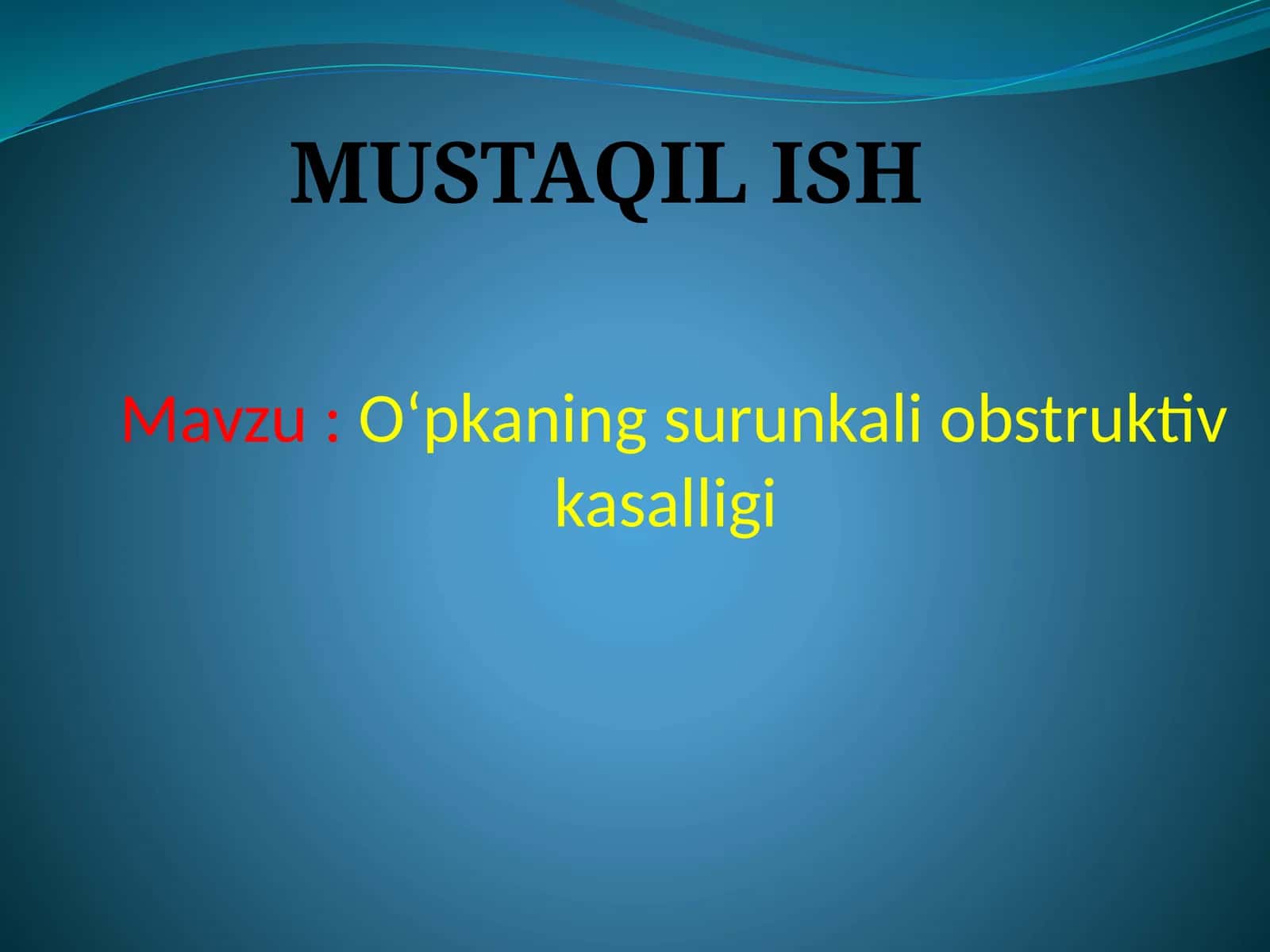 MUSTAQIL ISH

Mavzu : O‘pkaning surunkali obstruktiv kasalligi